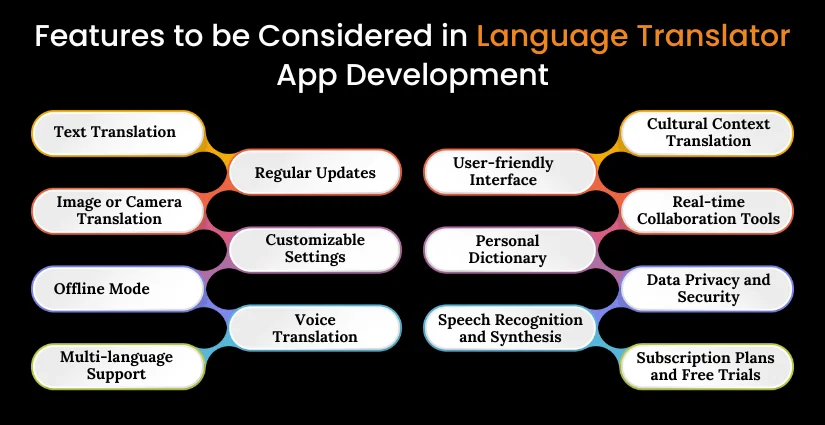 Features to be Considered in Language Translator App Development

Text Translation

Regular Updates

Image or Camera Translation

Customizable Settings

Offline Mode

Voice Translation

Multi-language Support

Cultural Context Translation

User-friendly Interface

Real-time Collaboration Tools

Personal Dictionary

Data Privacy and Security

Speech Recognition and Synthesis

Subscription Plans and Free Trials